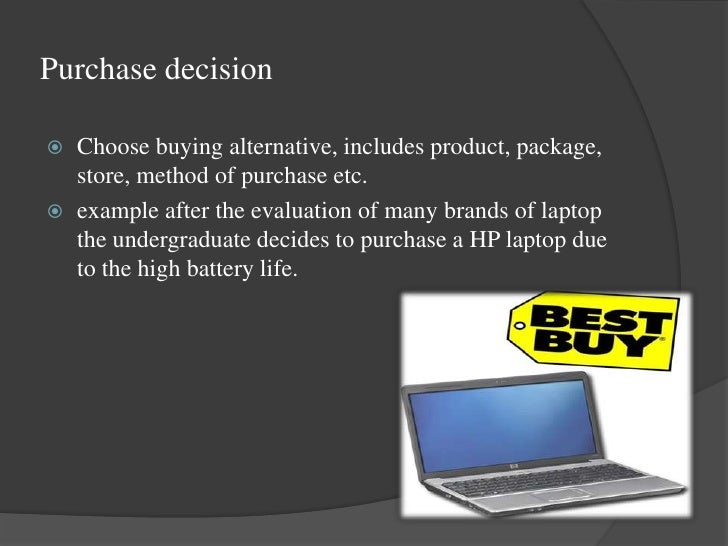 Purchase decision

Choose buying alternative, includes product, package, store, method of purchase etc.

example after the evaluation of many brands of laptop the undergraduate decides to purchase a HP laptop due to the high battery life.

BEST BUY